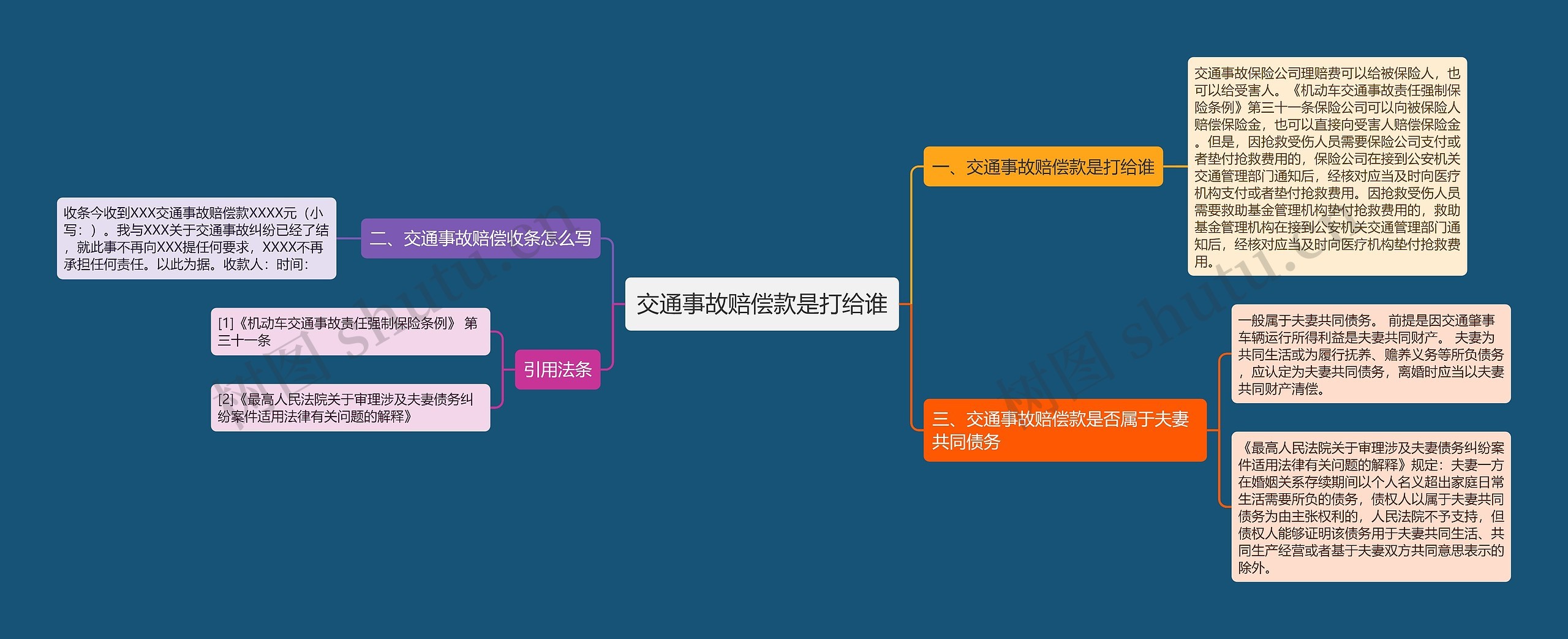 交通事故赔偿款是打给谁

一、交通事故赔偿款是打给谁

交通事故保险公司理赔费可以给被保险人，也可以给受害人。《机动车交通事故责任强制保险条例》第三十一条保险公司可以向被保险人赔偿保险金，也可以直接向受害人赔偿保险金。但是，因抢救受伤人员需要保险公司支付或者垫付抢救费用的，保险公司在接到公安机关交通管理部门通知后，经核对应当及时向医疗机构支付或者垫付抢救费用。因抢救受伤人员需要救助基金管理机构垫付抢救费用的，救助基金管理机构在接到公安机关交通管理部门通知后，经核对应当及时向医疗机构垫付抢救费用。

二、交通事故赔偿收条怎么写

收条今收到XXX交通事故赔偿款XXXX元（小写：）。我与XXX关于交通事故纠纷已经了结，就此事不再向XXX提任何要求，XXXX不再承担任何责任。以此为据。收款人：时间：

三、交通事故赔偿款是否属于夫妻共同债务

一般属于夫妻共同债务。 前提是因交通肇事车辆运行所得利益是夫妻共同财产。 夫妻为共同生活或为履行抚养、赡养义务等所负债务，应认定为夫妻共同债务，离婚时应当以夫妻共同财产清偿。

《最高人民法院关于审理涉及夫妻债务纠纷案件适用法律有关问题的解释》规定：夫妻一方在婚姻关系存续期间以个人名义超出家庭日常生活需要所负的债务，债权人以属于夫妻共同债务为由主张权利的，人民法院不予支持，但债权人能够证明该债务用于夫妻共同生活、共同生产经营或者基于夫妻双方共同意思表示的除外。

引用法条

[1]《机动车交通事故责任强制保险条例》 第三十一条

[2]《最高人民法院关于审理涉及夫妻债务纠纷案件适用法律有关问题的解释》

树图 shutu.cn
树图 shutu.cn